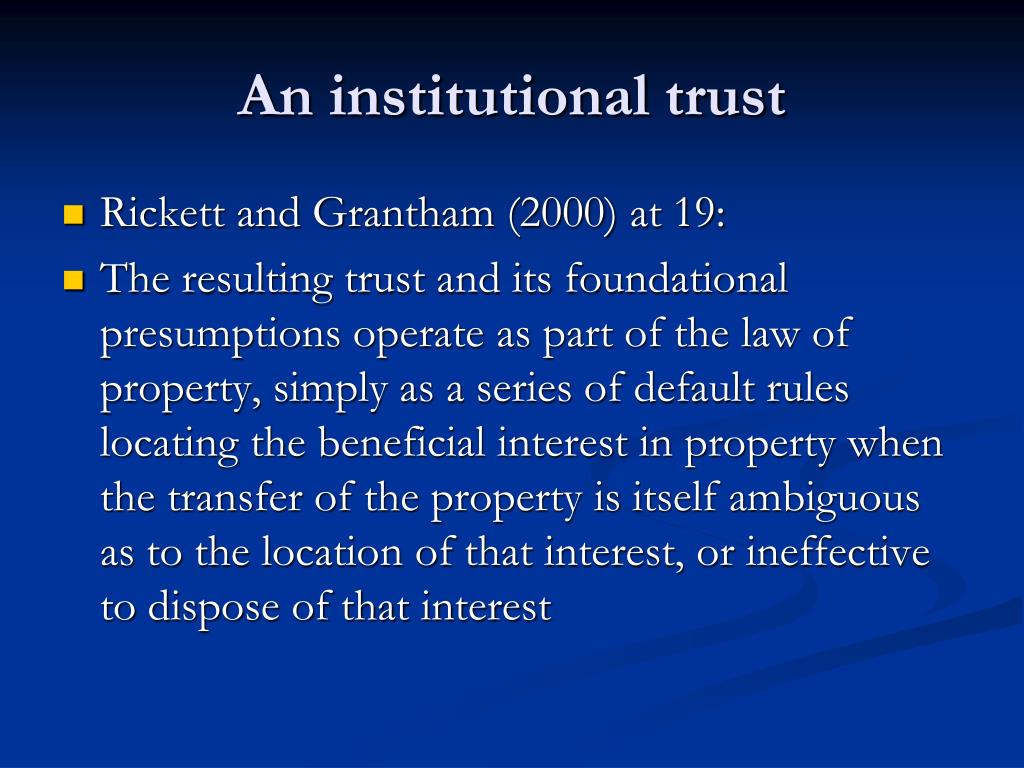 An institutional trust

Rickett and Grantham (2000) at 19:

The resulting trust and its foundational presumptions operate as part of the law of property, simply as a series of default rules locating the beneficial interest in property when the transfer of the property is itself ambiguous as to the location of that interest, or ineffective to dispose of that interest